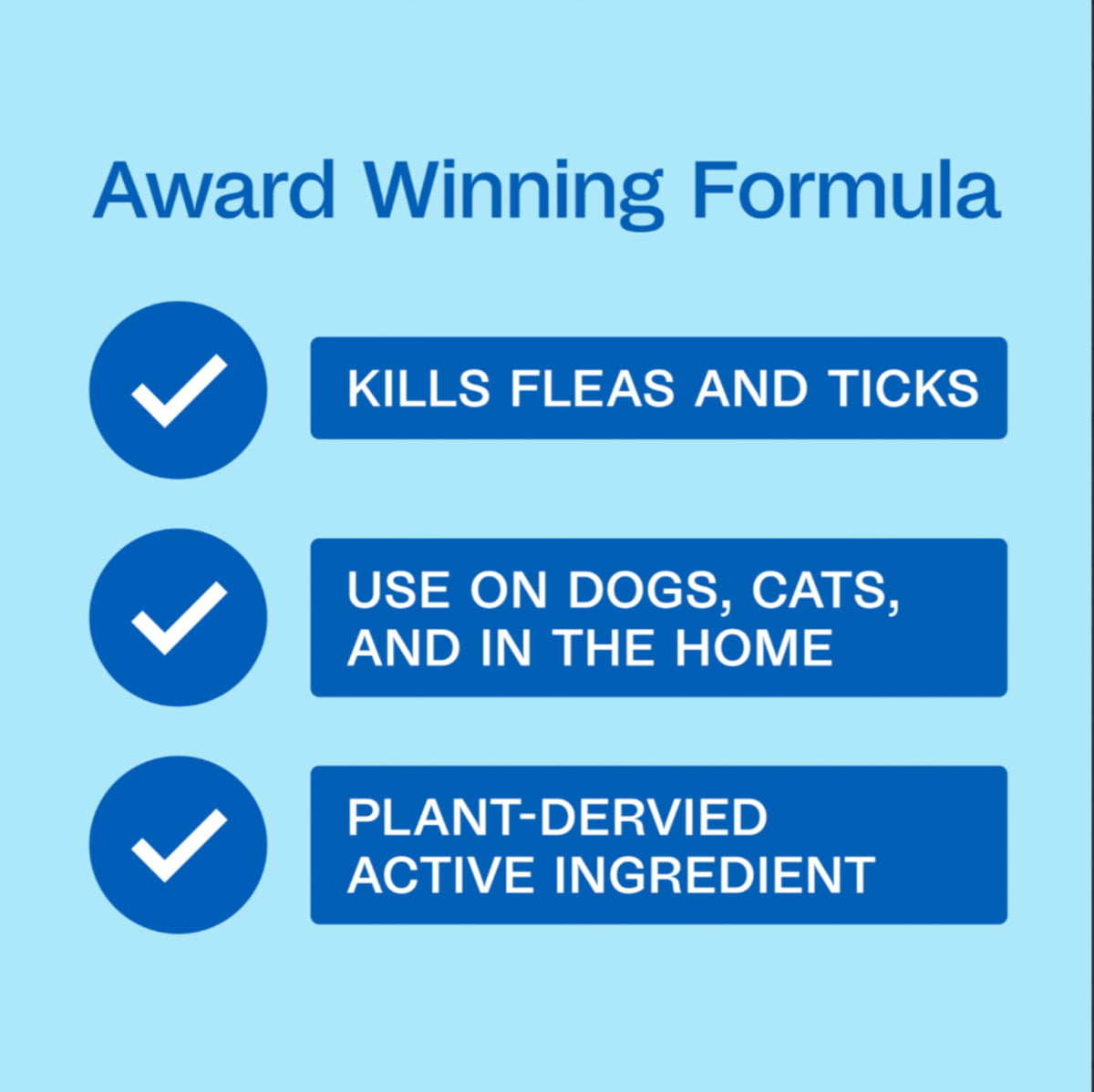 Award Winning Formula

KILLS FLEAS AND TICKS

USE ON DOGS, CATS, AND IN THE HOME

PLANT-DERVIED ACTIVE INGREDIENT